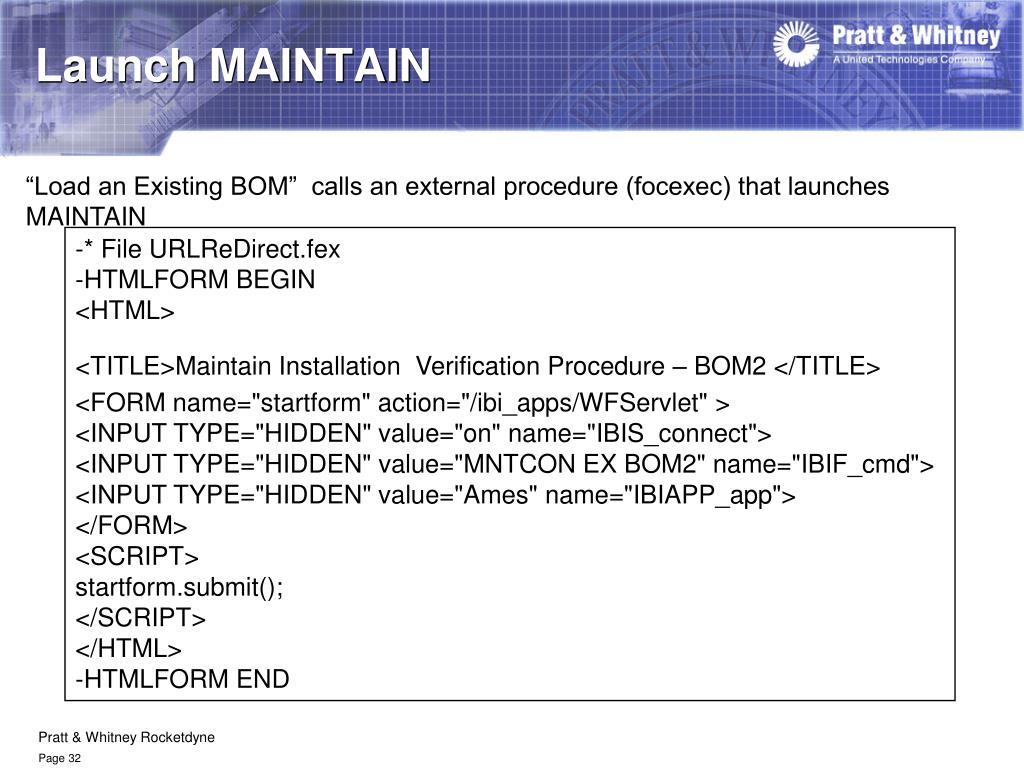 Launch MAINTAIN

Pratt & Whitney
A United Technologies Company

“Load an Existing BOM” calls an external procedure (focexec) that launches MAINTAIN

-* File URLReDirect.fex
-HTMLFORM BEGIN
<HTML>

<TITLE>Maintain Installation Verification Procedure – BOM2 </TITLE>

<FORM name="startform" action="/ibi_apps/WFServlet" >
<INPUT TYPE="HIDDEN" value="on" name="IBIS_connect">
<INPUT TYPE="HIDDEN" value="MNTCON EX BOM2" name="IBIF_cmd">
<INPUT TYPE="HIDDEN" value="Ames" name="IBIAPP_app">
</FORM>
<SCRIPT>
startform.submit();
</SCRIPT>
</HTML>
-HTMLFORM END

Pratt & Whitney Rocketdyne
Page 32